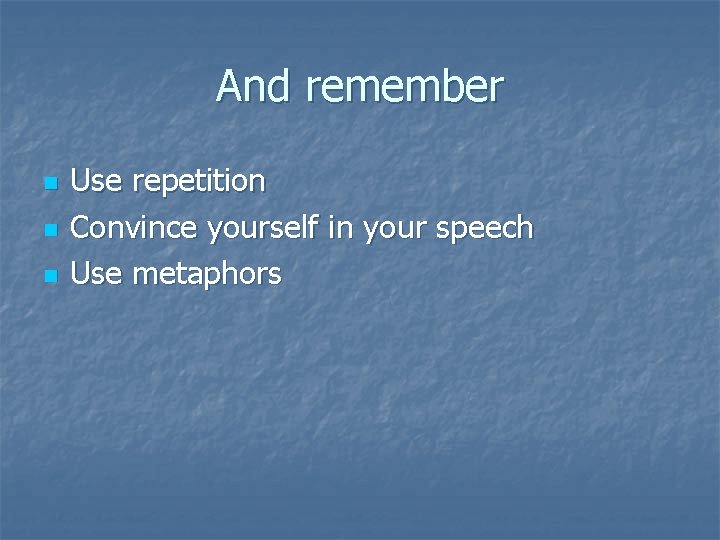 And remember

- Use repetition
- Convince yourself in your speech
- Use metaphors